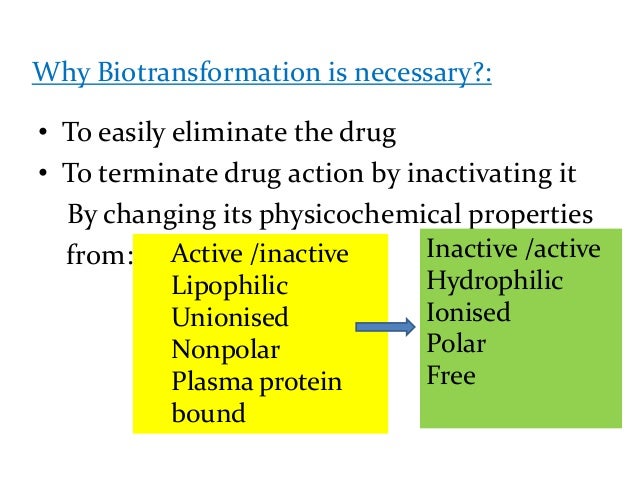 Why Biotransformation is necessary?:

• To easily eliminate the drug
• To terminate drug action by inactivating it

By changing its physicochemical properties from:

Active /inactive
Lipophilic
Unionised
Nonpolar
Plasma protein bound

Inactive /active
Hydrophilic
Ionised
Polar
Free